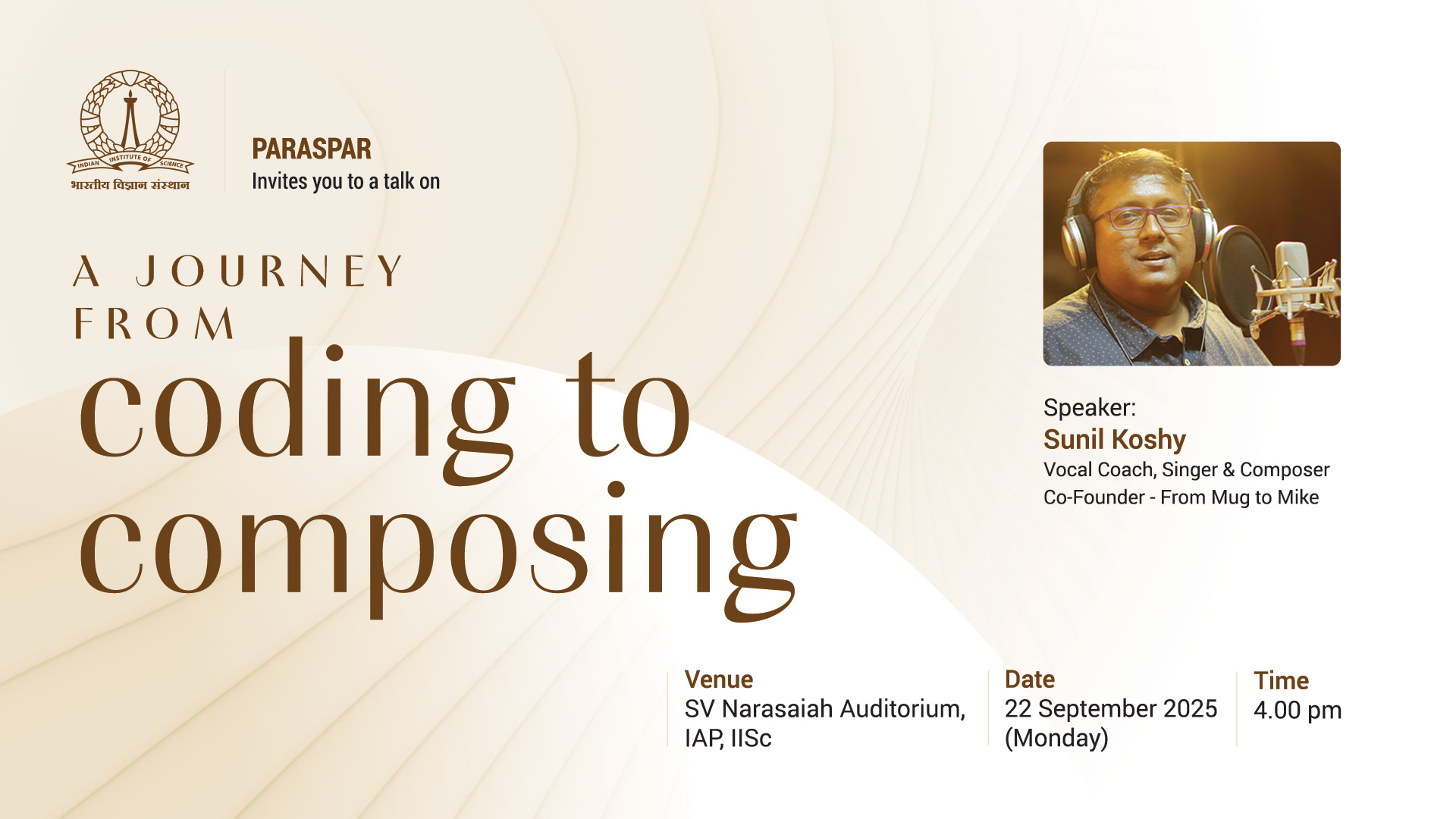 INDIAN INSTITUTE OF SCIENCE
भारतीय विज्ञान संस्थान

PARASPAR
Invites you to a talk on

A JOURNEY FROM
coding to composing

Speaker:
Sunil Koshy
Vocal Coach, Singer & Composer
Co-Founder - From Mug to Mike

Venue
SV Narasaiah Auditorium, IAP, IISc

Date
22 September 2025 (Monday)

Time
4.00 pm